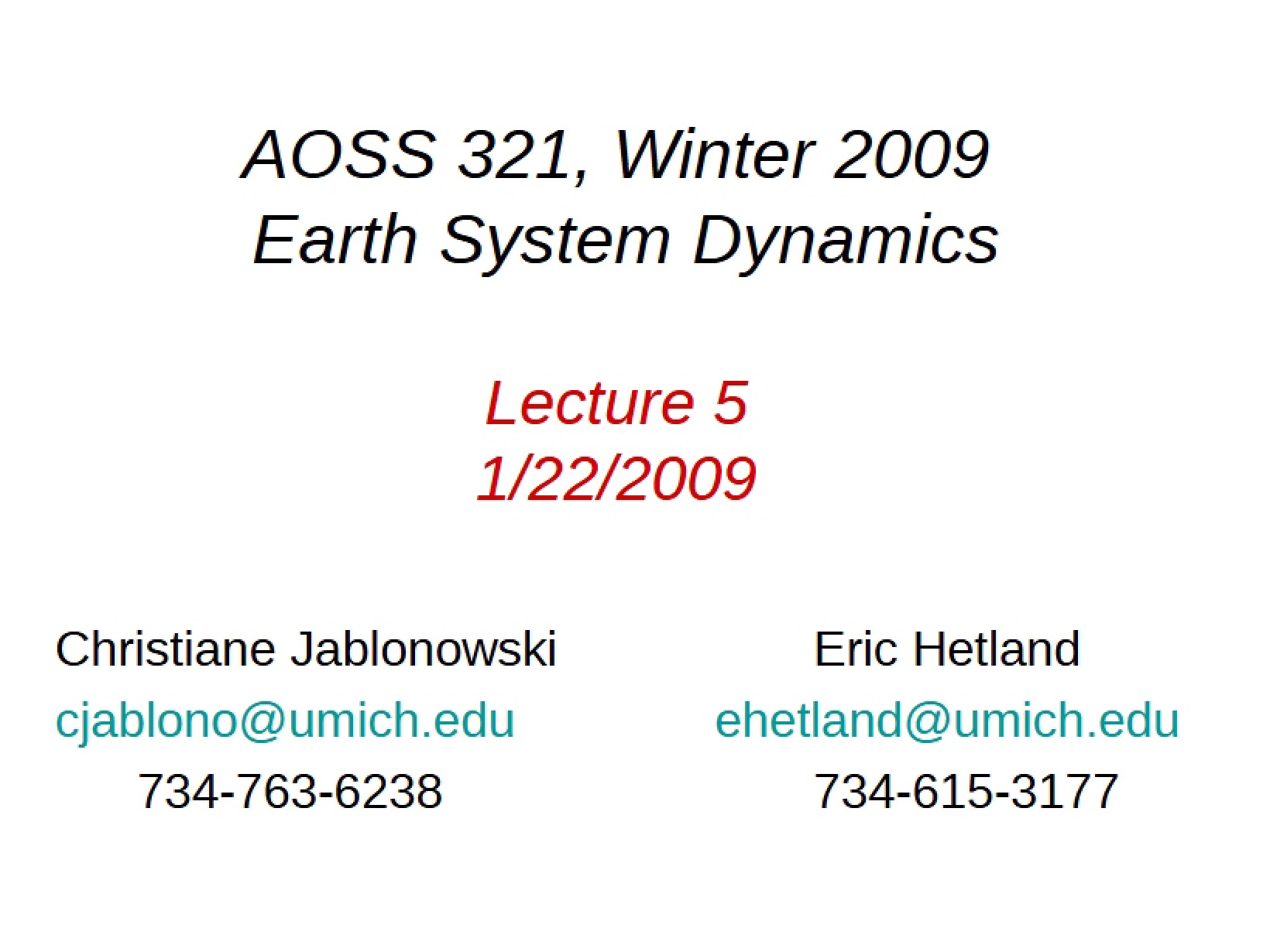 AOSS 321, Winter 2009
Earth System Dynamics

Lecture 5
1/22/2009

Christiane Jablonowski
cjablono@umich.edu
734-763-6238

Eric Hetland
ehetland@umich.edu
734-615-3177